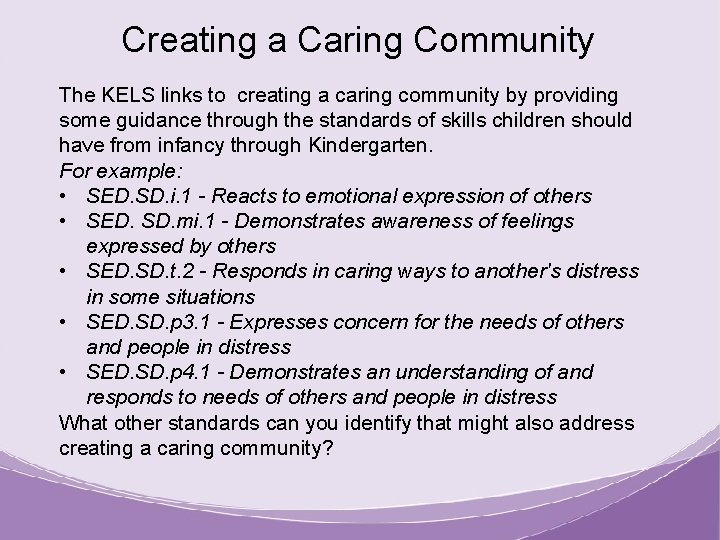 Creating a Caring Community

The KELS links to creating a caring community by providing some guidance through the standards of skills children should have from infancy through Kindergarten.
For example:
• SED.SD.i.1 - Reacts to emotional expression of others
• SED. SD.mi.1 - Demonstrates awareness of feelings expressed by others
• SED.SD.t.2 - Responds in caring ways to another's distress in some situations
• SED.SD.p3.1 - Expresses concern for the needs of others and people in distress
• SED.SD.p4.1 - Demonstrates an understanding of and responds to needs of others and people in distress
What other standards can you identify that might also address creating a caring community?